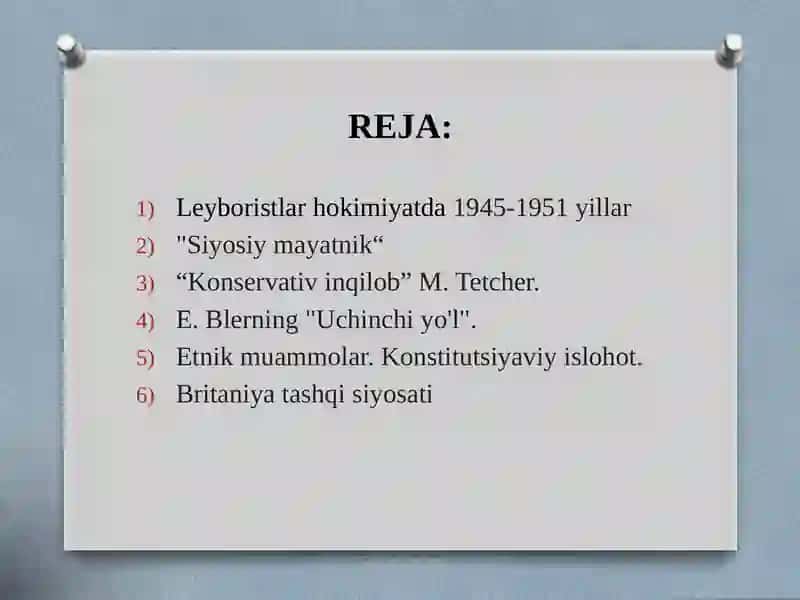 REJA:

1) Leyboristlar hokimiyatda 1945-1951 yillar
2) "Siyosiy mayatnik“
3) “Konservativ inqilob” M. Tetcher.
4) E. Blerning "Uchinchi yo'l".
5) Etnik muammolar. Konstitutsiyaviy islohot.
6) Britaniya tashqi siyosati